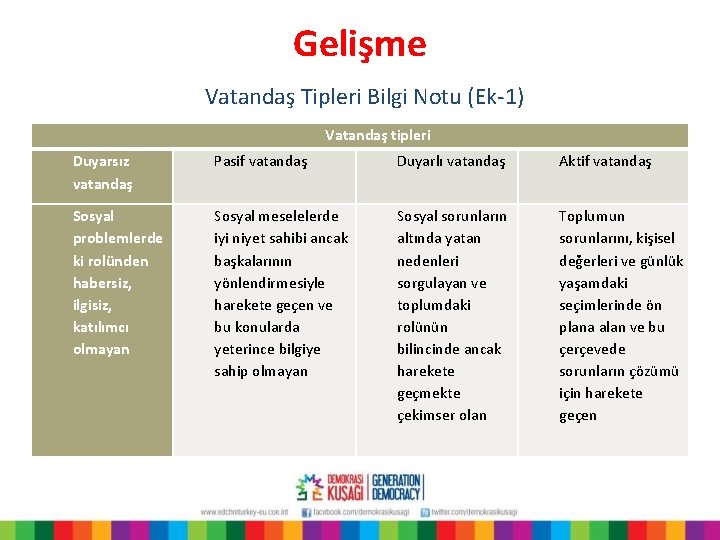 Gelişme

Vatandaş Tipleri Bilgi Notu (Ek-1)

| Vatandaş tipleri | | | |
|---|---|---|---|
| Duyarsız vatandaş | Pasif vatandaş | Duyarlı vatandaş | Aktif vatandaş |
| Sosyal problemlerdeki rolünden habersiz, ilgisiz, katılımcı olmayan | Sosyal meselelerde iyi niyet sahibi ancak başkalarının yönlendirmesiyle harekete geçen ve bu konularda yeterince bilgiye sahip olmayan | Sosyal sorunların altında yatan nedenleri sorgulayan ve toplumdaki rolünün bilincinde ancak harekete geçmekte çekimser olan | Toplumun sorunlarını, kişisel değerleri ve günlük yaşamdaki seçimlerinde ön plana alan ve bu çerçevede sorunların çözümü için harekete geçen |

DEMOKRASİ KUŞAĞI | GENERATION DEMOCRACY

www.edchreturkey-eu.coe.int facebook.com/demokrasikusagi twitter.com/demokrasikusagi